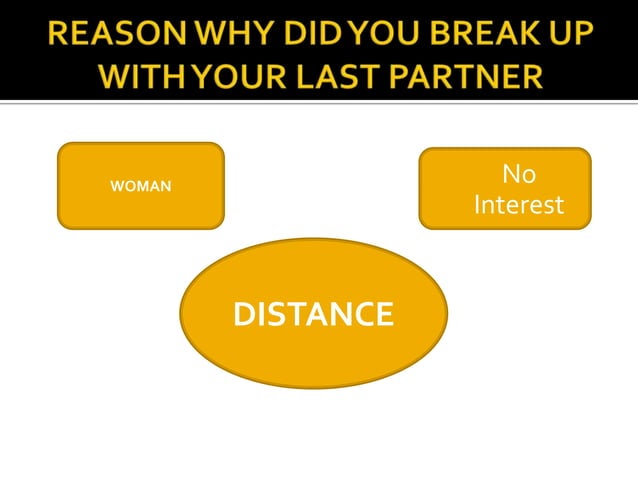 REASON WHY DID YOU BREAK UP WITH YOUR LAST PARTNER

WOMAN

No Interest

DISTANCE